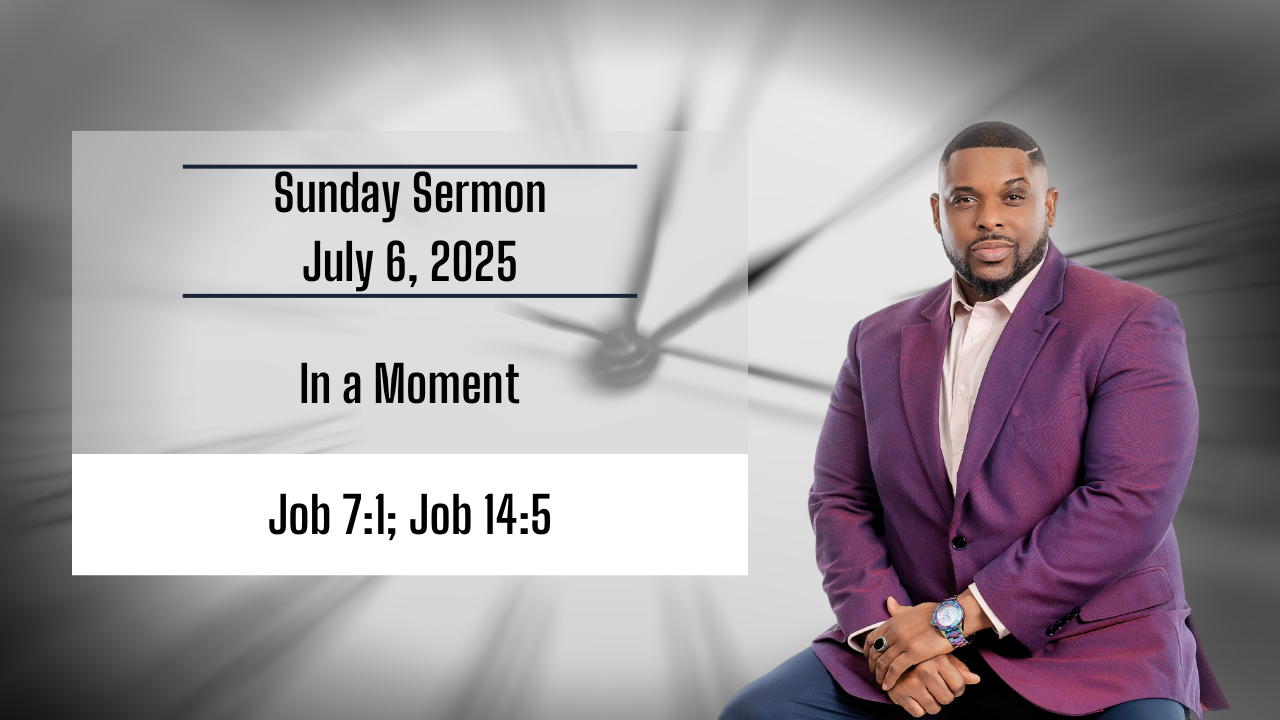 Sunday Sermon
July 6, 2025

In a Moment

Job 7:1; Job 14:5